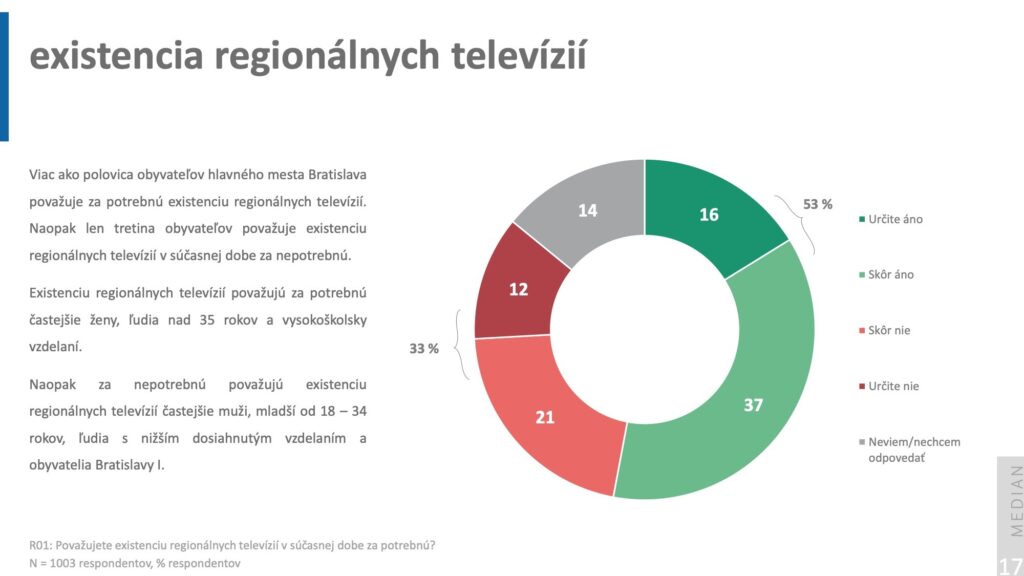 existencia regionálnych televízií

Viac ako polovica obyvateľov hlavného mesta Bratislava považuje za potrebnú existenciu regionálnych televízií. Naopak len tretina obyvateľov považuje existenciu regionálnych televízií v súčasnej dobe za nepotrebnú.

Existenciu regionálnych televízií považujú za potrebnú častejšie ženy, ľudia nad 35 rokov a vysokoškolsky vzdelaní.

Naopak za nepotrebnú považujú existenciu regionálnych televízií častejšie muži, mladší od 18 – 34 rokov, ľudia s nižším dosiahnutým vzdelaním a obyvatelia Bratislavy I.

16
37
21
12
14
53 %
33 %

Určite áno
Skôr áno
Skôr nie
Určite nie
Neviem/nechcem odpovedať

R01: Považujete existenciu regionálnych televízií v súčasnej dobe za potrebnú?
N = 1003 respondentov, % respondentov

MEDIAN
17